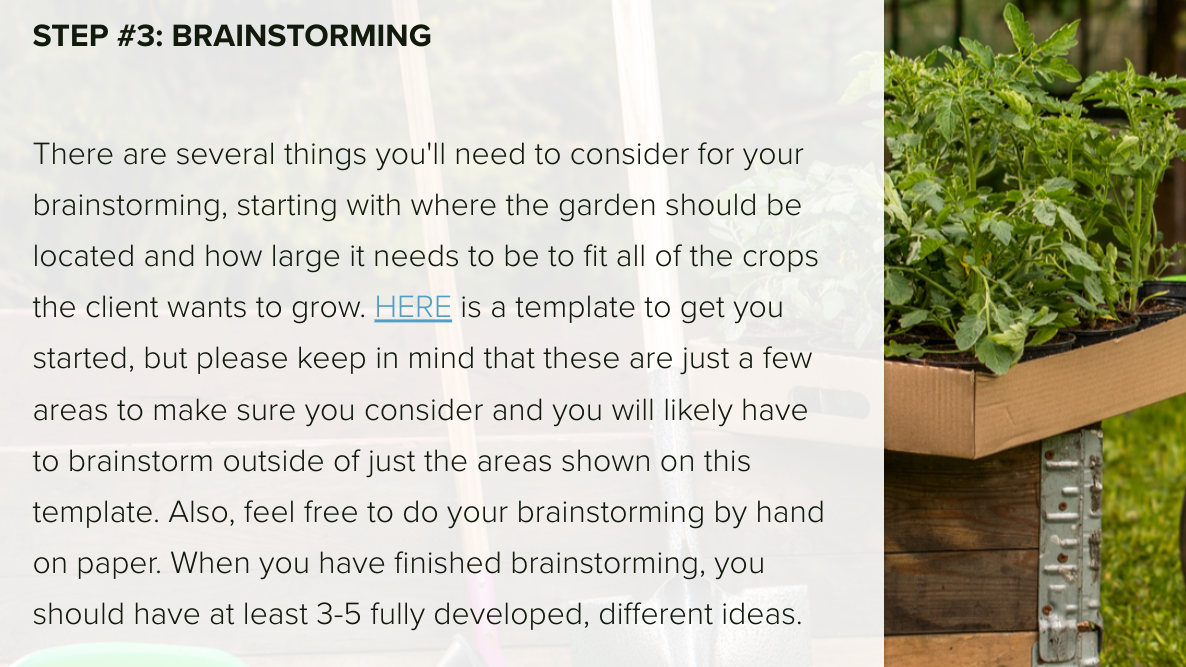 STEP #3: BRAINSTORMING

There are several things you'll need to consider for your brainstorming, starting with where the garden should be located and how large it needs to be to fit all of the crops the client wants to grow. HERE is a template to get you started, but please keep in mind that these are just a few areas to make sure you consider and you will likely have to brainstorm outside of just the areas shown on this template. Also, feel free to do your brainstorming by hand on paper. When you have finished brainstorming, you should have at least 3-5 fully developed, different ideas.